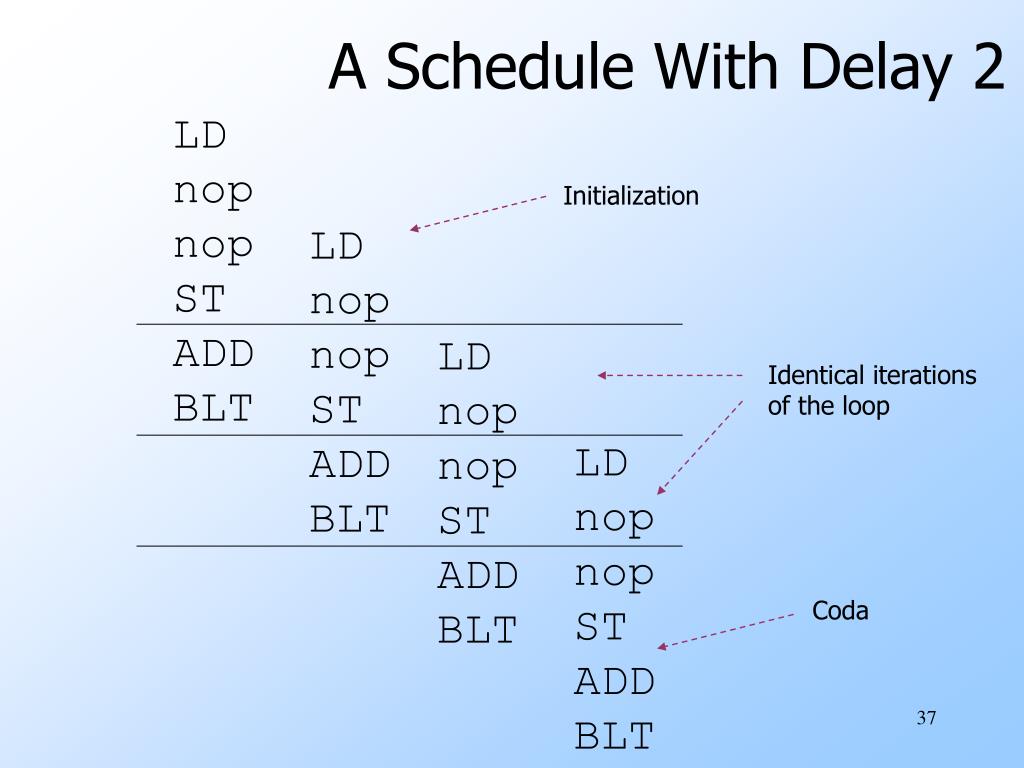 A Schedule With Delay 2

| | | | |
|---|---|---|---|
| LD | | | |
| nop | | | |
| nop | LD | | |
| ST | nop | | |
| ADD | nop | LD | |
| BLT | ST | nop | |
| | ADD | nop | LD |
| | BLT | ST | nop |
| | | ADD | nop |
| | | BLT | ST |
| | | | ADD |
| | | | BLT |

Initialization

Identical iterations of the loop

Coda

37